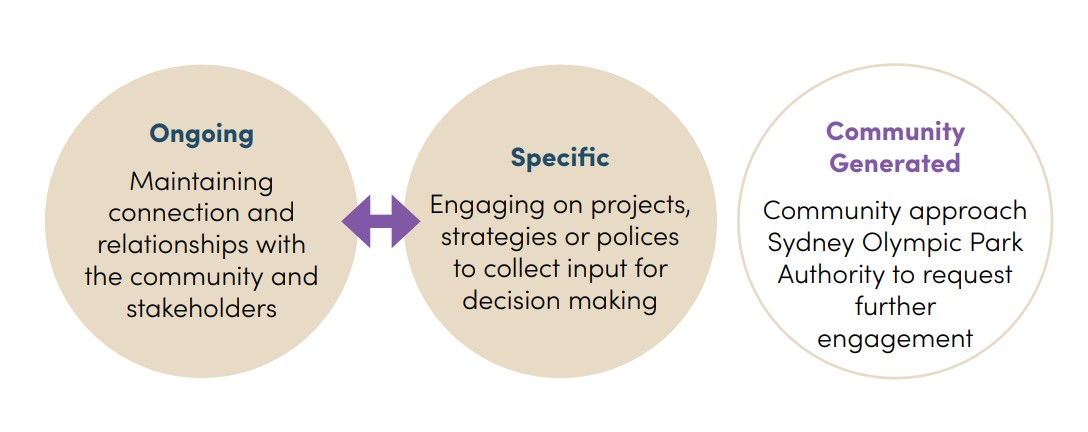 Ongoing

Maintaining connection and relationships with the community and stakeholders

Specific

Engaging on projects, strategies or polices to collect input for decision making

Community Generated

Community approach Sydney Olympic Park Authority to request further engagement